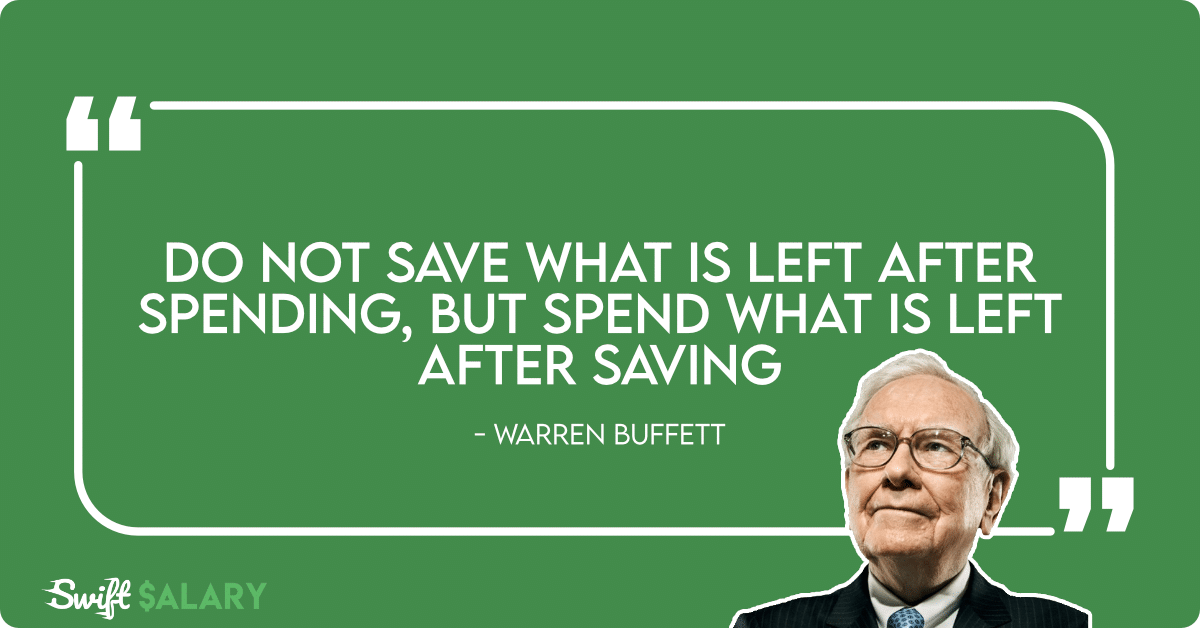 “

DO NOT SAVE WHAT IS LEFT AFTER SPENDING, BUT SPEND WHAT IS LEFT AFTER SAVING

- WARREN BUFFETT

”

Swift $ALARY